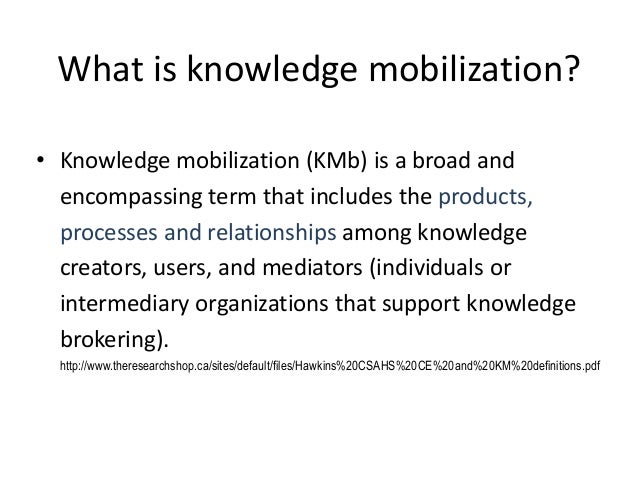 What is knowledge mobilization?

• Knowledge mobilization (KMb) is a broad and encompassing term that includes the products, processes and relationships among knowledge creators, users, and mediators (individuals or intermediary organizations that support knowledge brokering).

http://www.theresearchshop.ca/sites/default/files/Hawkins%20CSAHS%20CE%20and%20KM%20definitions.pdf